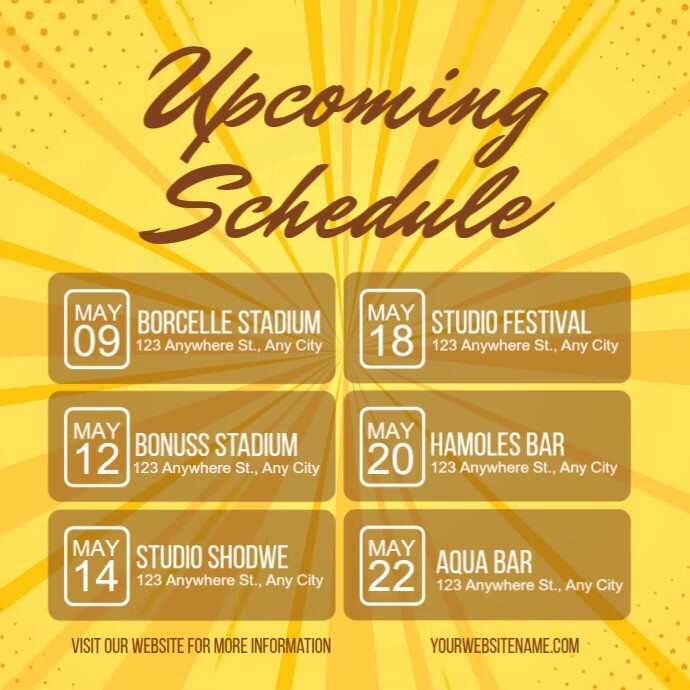 Upcoming Schedule

MAY 09 BORCELLE STADIUM
123 Anywhere St., Any City

MAY 12 BONUSS STADIUM
123 Anywhere St., Any City

MAY 14 STUDIO SHODWE
123 Anywhere St., Any City

MAY 18 STUDIO FESTIVAL
123 Anywhere St., Any City

MAY 20 HAMOLES BAR
123 Anywhere St., Any City

MAY 22 AQUA BAR
123 Anywhere St., Any City

VISIT OUR WEBSITE FOR MORE INFORMATION

YOURWEBSITENAME.COM